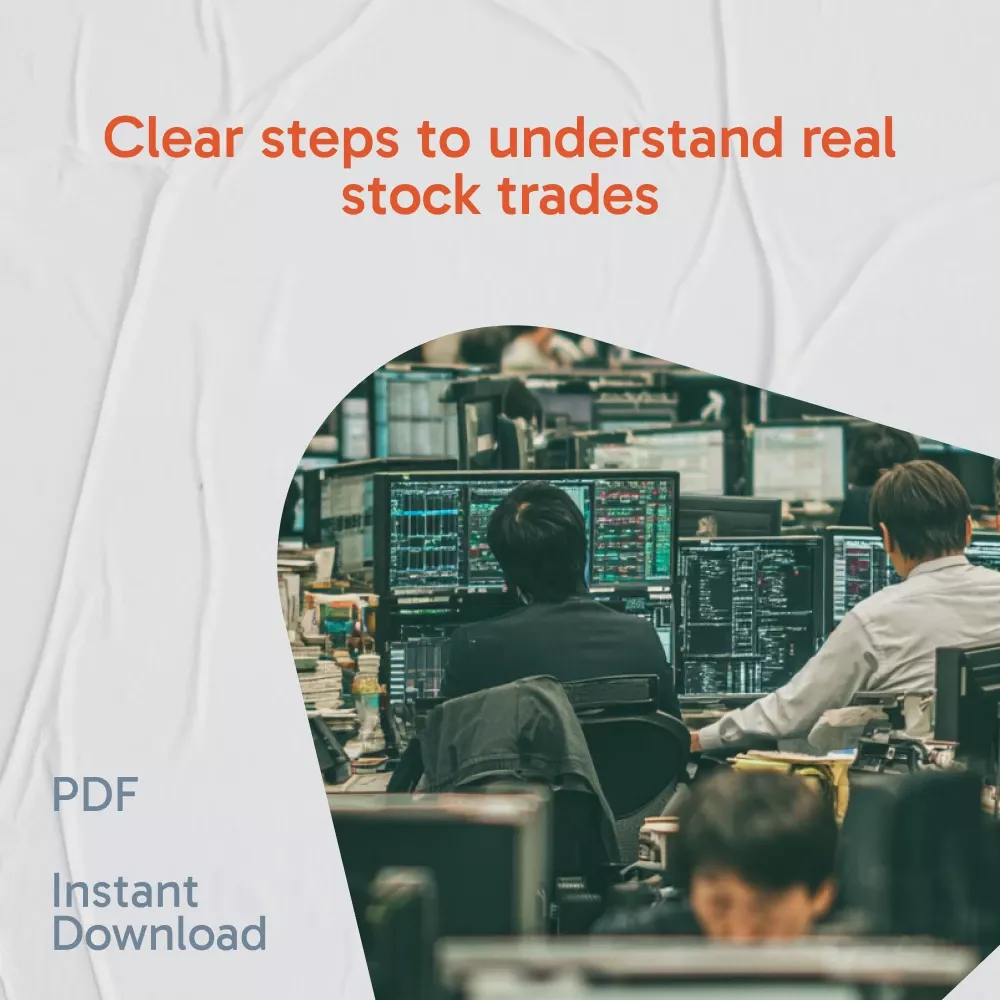 Clear steps to understand real stock trades

PDF

Instant Download